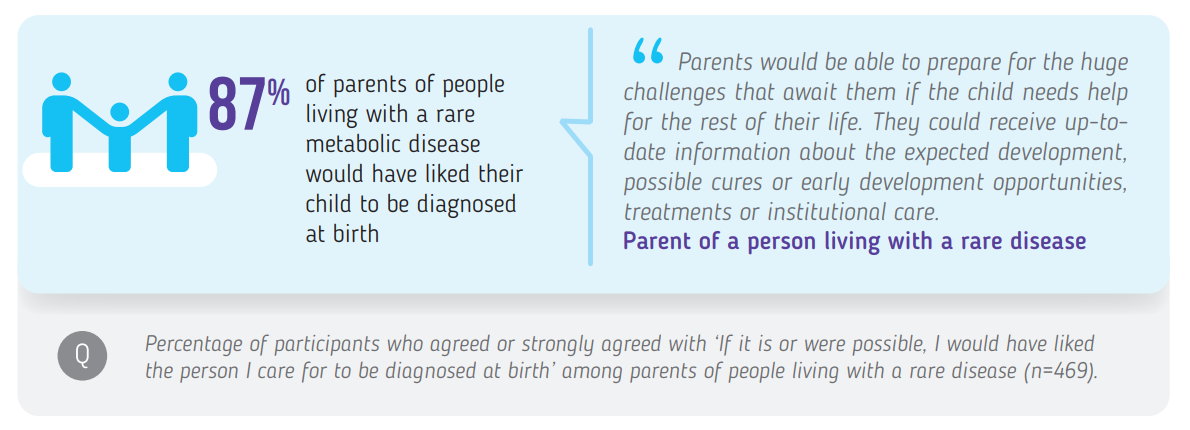 87%

of parents of people living with a rare metabolic disease would have liked their child to be diagnosed at birth

“ Parents would be able to prepare for the huge challenges that await them if the child needs help for the rest of their life. They could receive up-to-date information about the expected development, possible cures or early development opportunities, treatments or institutional care.

Parent of a person living with a rare disease

Q

Percentage of participants who agreed or strongly agreed with ‘If it is or were possible, I would have liked the person I care for to be diagnosed at birth’ among parents of people living with a rare disease (n=469).